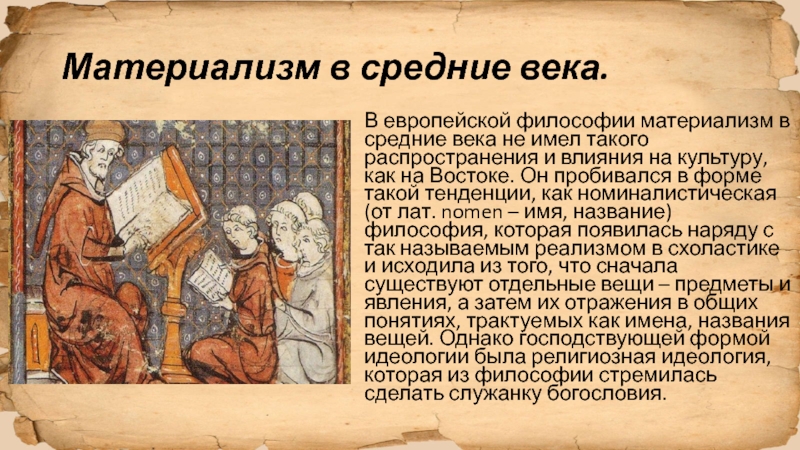 Материализм в средние века.

В европейской философии материализм в средние века не имел такого распространения и влияния на культуру, как на Востоке. Он пробивался в форме такой тенденции, как номиналистическая (от лат. nomen – имя, название) философия, которая появилась наряду с так называемым реализмом в схоластике и исходила из того, что сначала существуют отдельные вещи – предметы и явления, а затем их отражения в общих понятиях, трактуемых как имена, названия вещей. Однако господствующей формой идеологии была религиозная идеология, которая из философии стремилась сделать служанку богословия.